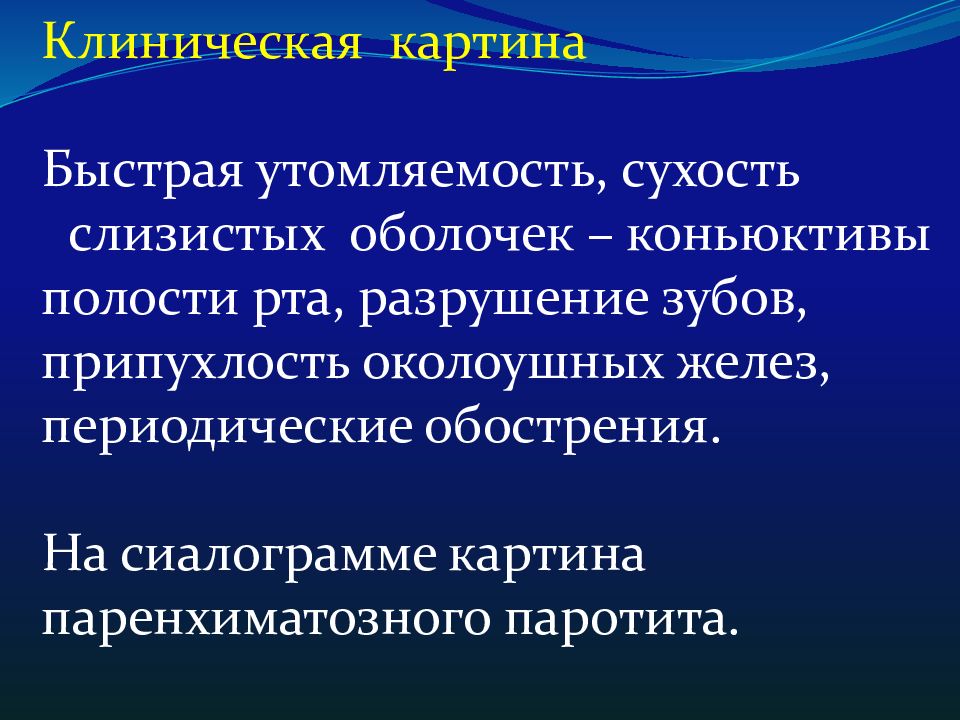 Клиническая картина

Быстрая утомляемость, сухость слизистых оболочек – коньюктивы полости рта, разрушение зубов, припухлость околоушных желез, периодические обострения.

На сиалограмме картина паренхиматозного паротита.